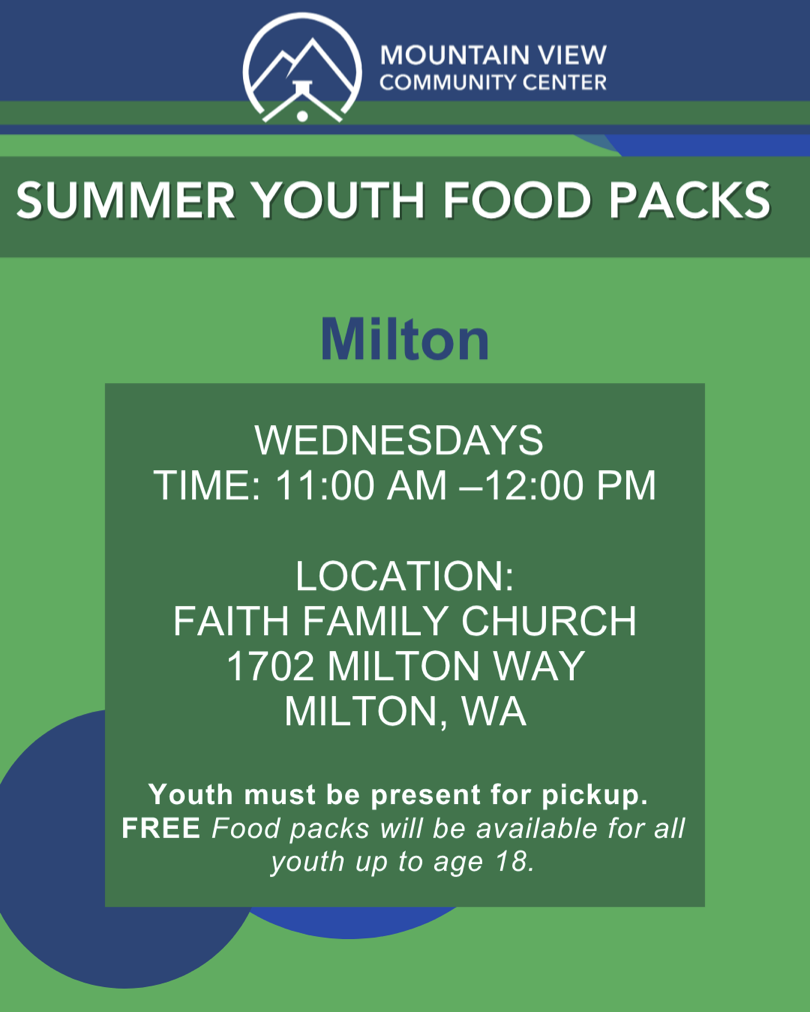 MOUNTAIN VIEW
COMMUNITY CENTER

SUMMER YOUTH FOOD PACKS

Milton

WEDNESDAYS
TIME: 11:00 AM –12:00 PM

LOCATION:
FAITH FAMILY CHURCH
1702 MILTON WAY
MILTON, WA

Youth must be present for pickup.
FREE Food packs will be available for all youth up to age 18.